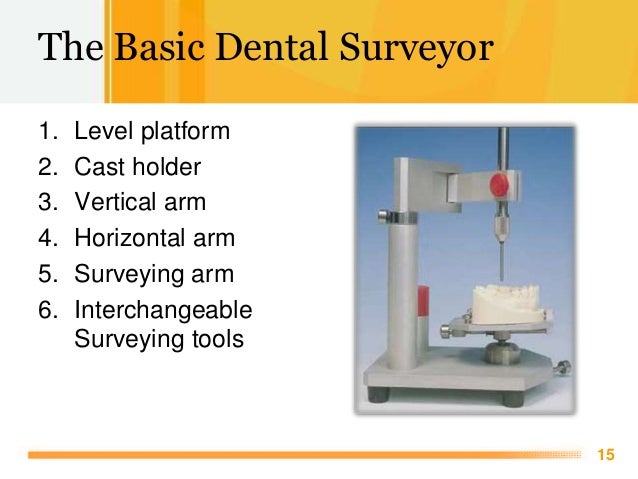 The Basic Dental Surveyor

1. Level platform
2. Cast holder
3. Vertical arm
4. Horizontal arm
5. Surveying arm
6. Interchangeable Surveying tools

15